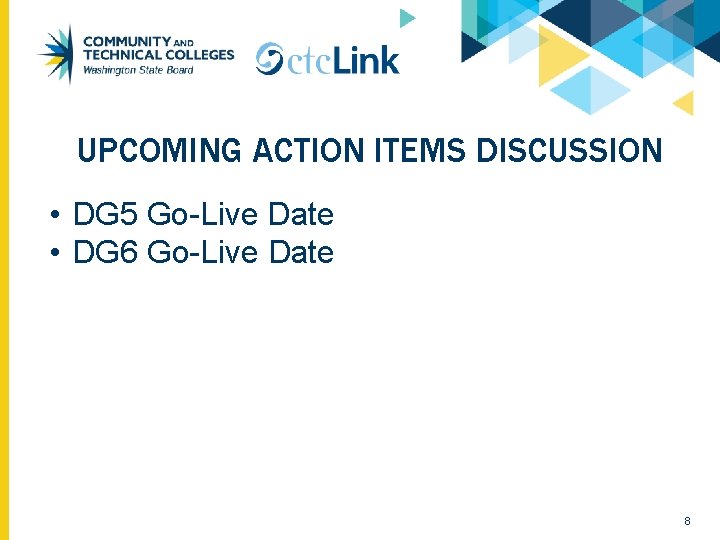 COMMUNITY AND TECHNICAL COLLEGES
Washington State Board

ctcLink

UPCOMING ACTION ITEMS DISCUSSION

• DG5 Go-Live Date
• DG6 Go-Live Date

8